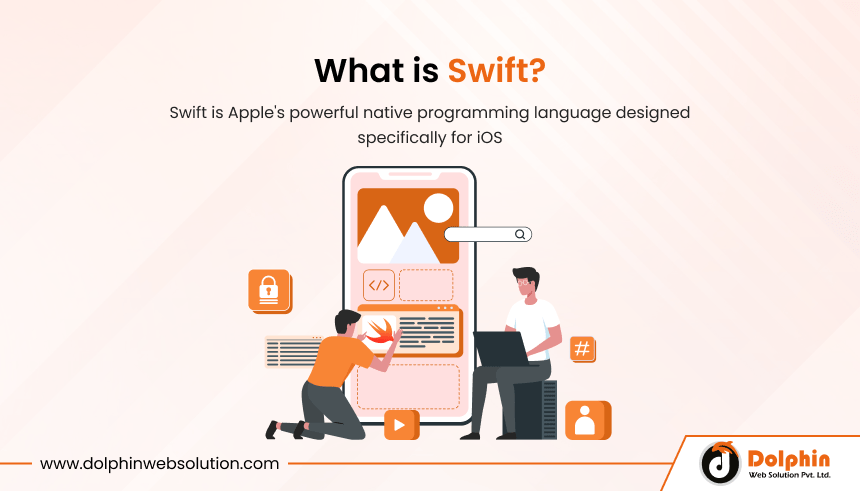 What is Swift?

Swift is Apple's powerful native programming language designed specifically for iOS

</>

#

www.dolphinwebsolution.com

Dolphin
Web Solution Pvt. Ltd.